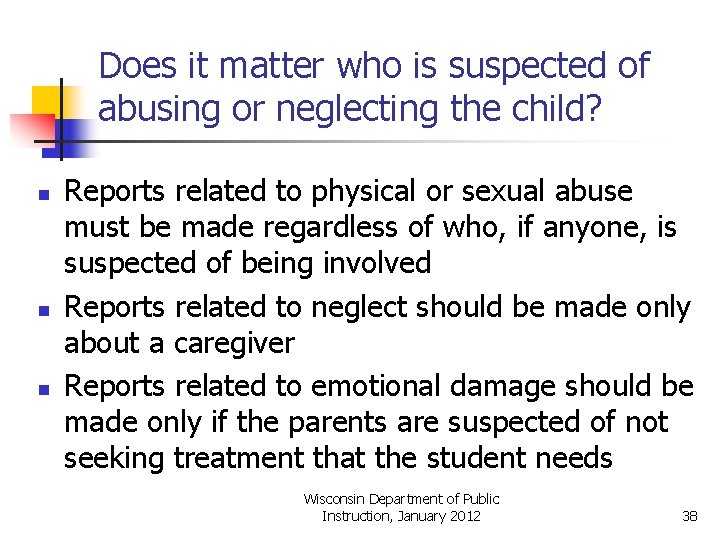 Does it matter who is suspected of abusing or neglecting the child?

- Reports related to physical or sexual abuse must be made regardless of who, if anyone, is suspected of being involved
- Reports related to neglect should be made only about a caregiver
- Reports related to emotional damage should be made only if the parents are suspected of not seeking treatment that the student needs

Wisconsin Department of Public Instruction, January 2012

38